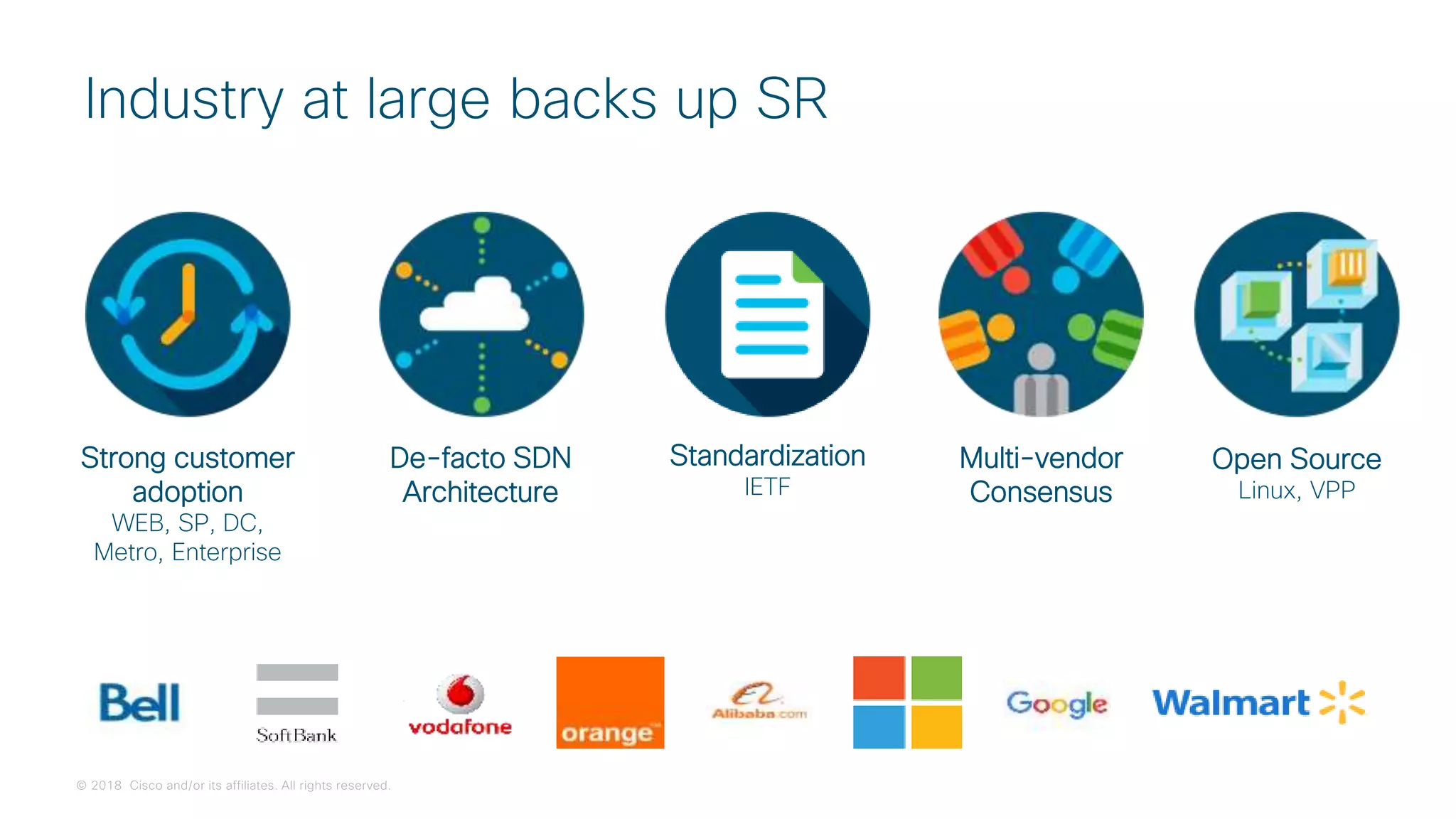 Industry at large backs up SR

Strong customer adoption
WEB, SP, DC, Metro, Enterprise

De-facto SDN Architecture

Standardization
IETF

Multi-vendor Consensus

Open Source
Linux, VPP

Bell

SoftBank

vodafone

orange

Alibaba.com

Google

Walmart

© 2018 Cisco and/or its affiliates. All rights reserved.